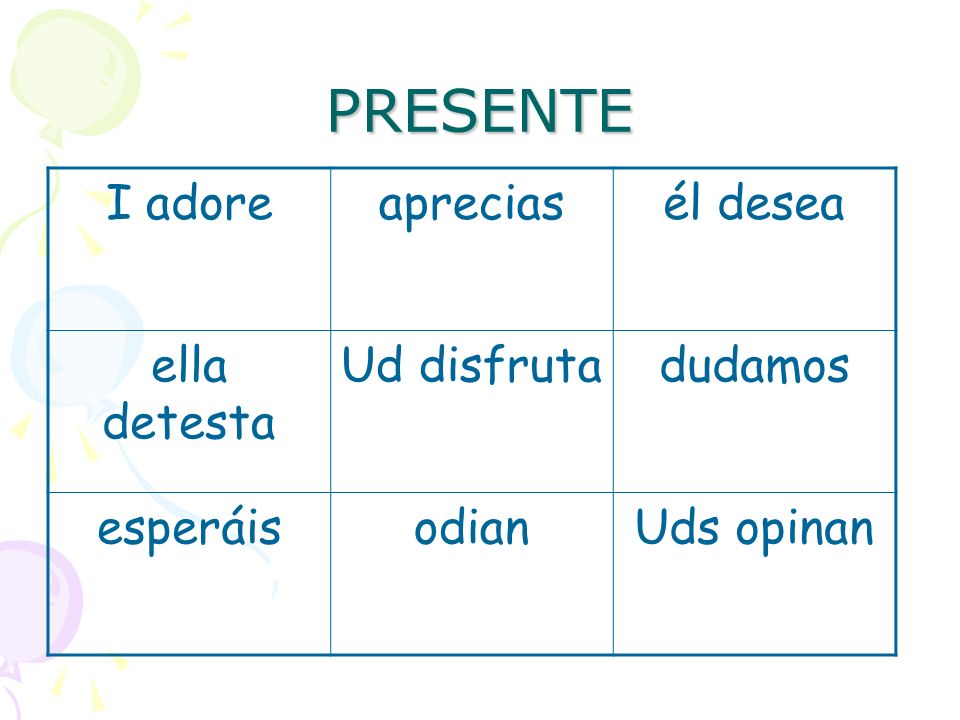 PRESENTE

| I adore | aprecias | él desea |
|---|---|---|
| ella detesta | Ud disfruta | dudamos |
| esperáis | odian | Uds opinan |